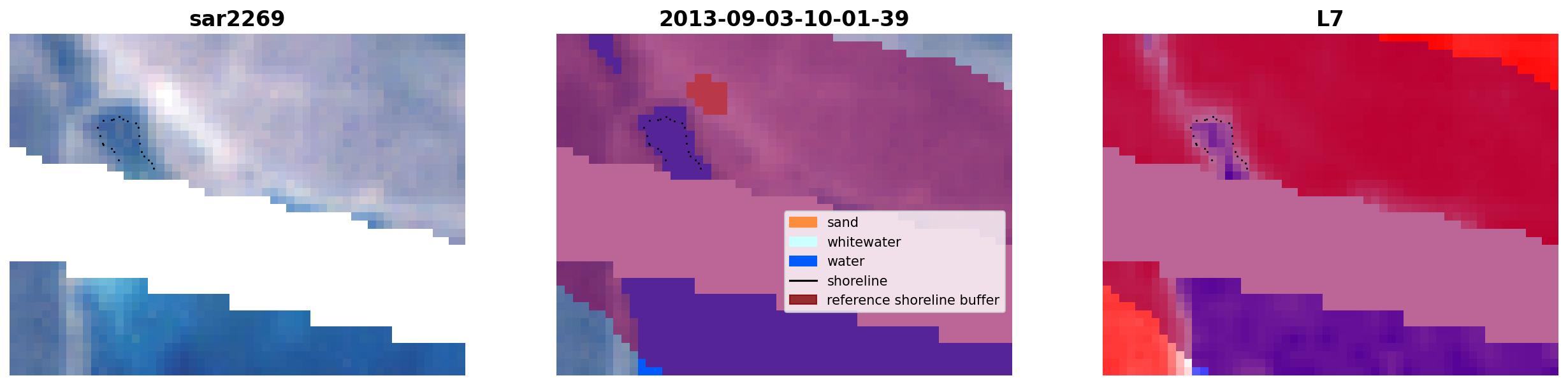 sar2269

2013-09-03-10-01-39

sand
whitewater
water
shoreline
reference shoreline buffer

L7